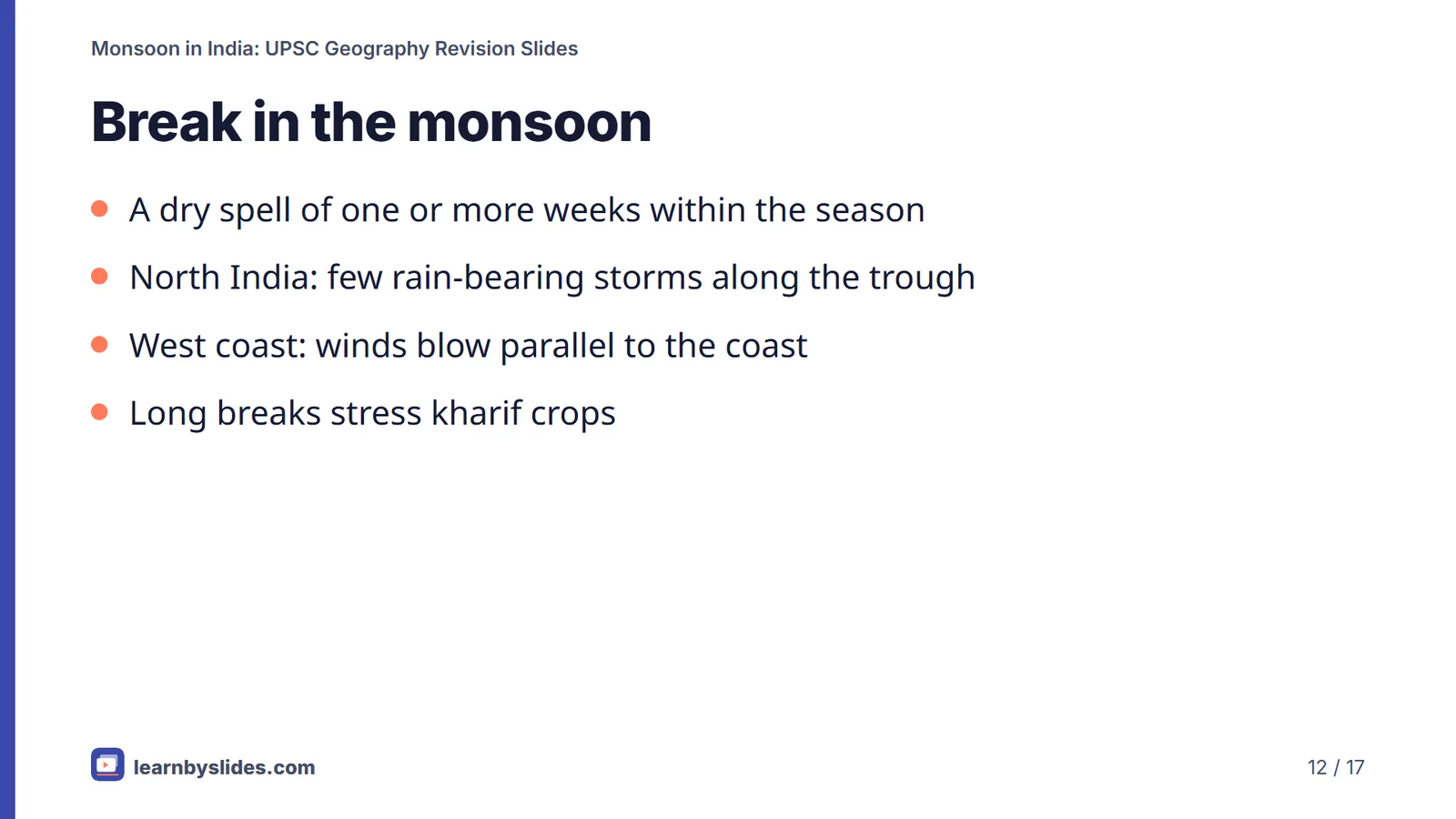 Monsoon in India: UPSC Geography Revision Slides

Break in the monsoon

- A dry spell of one or more weeks within the season
- North India: few rain-bearing storms along the trough
- West coast: winds blow parallel to the coast
- Long breaks stress kharif crops

learnbyslides.com

12 / 17